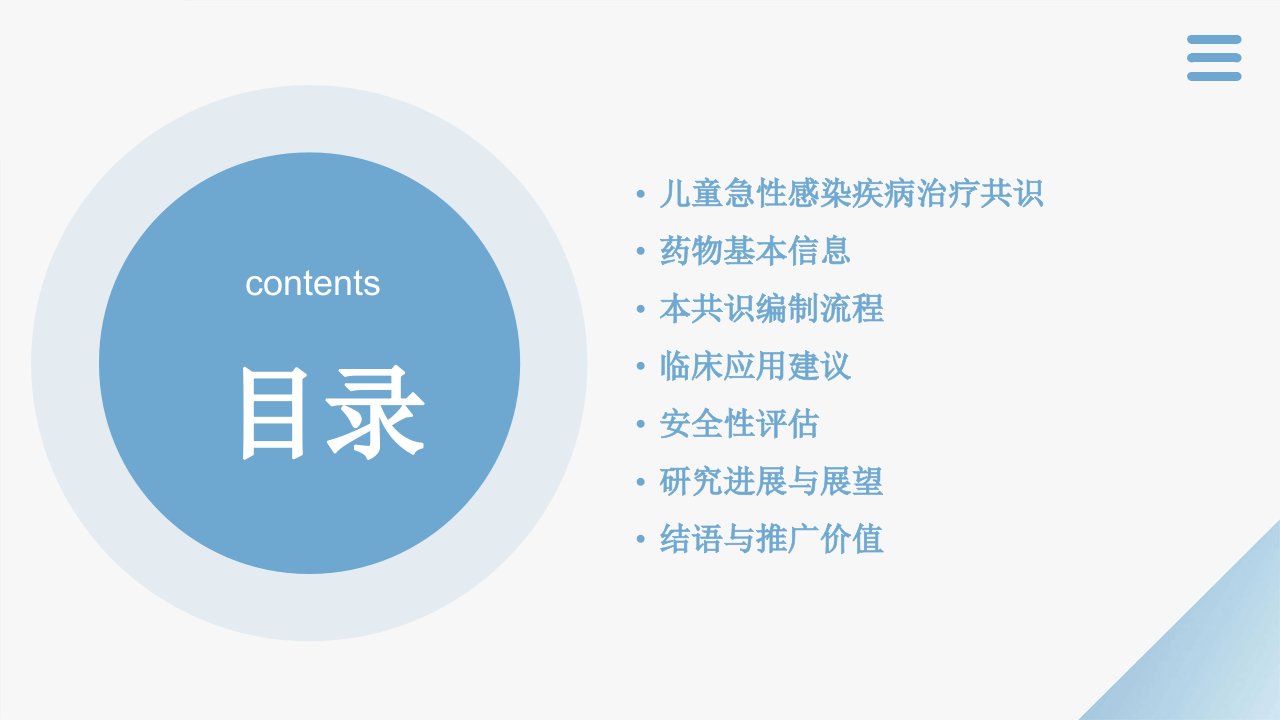 contents

目录

• 儿童急性感染疾病治疗共识
• 药物基本信息
• 本共识编制流程
• 临床应用建议
• 安全性评估
• 研究进展与展望
• 结语与推广价值